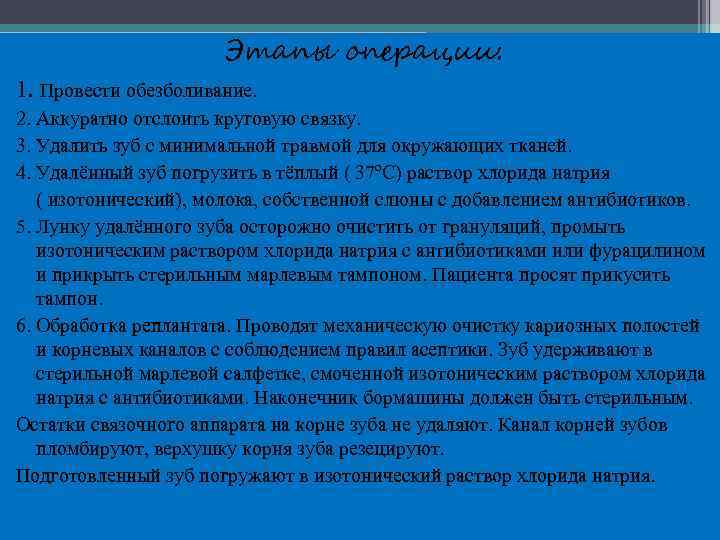 Этапы операции:

1. Провести обезболивание.

2. Аккуратно отслоить круговую связку.

3. Удалить зуб с минимальной травмой для окружающих тканей.

4. Удалённый зуб погрузить в тёплый ( 37°С) раствор хлорида натрия ( изотонический), молока, собственной слюны с добавлением антибиотиков.

5. Лунку удалённого зуба осторожно очистить от грануляций, промыть изотоническим раствором хлорида натрия с антибиотиками или фурацилином и прикрыть стерильным марлевым тампоном. Пациента просят прикусить тампон.

6. Обработка реплантата. Проводят механическую очистку кариозных полостей и корневых каналов с соблюдением правил асептики. Зуб удерживают в стерильной марлевой салфетке, смоченной изотоническим раствором хлорида натрия с антибиотиками. Наконечник бормашины должен быть стерильным.

Остатки связочного аппарата на корне зуба не удаляют. Канал корней зубов пломбируют, верхушку корня зуба резецируют.

Подготовленный зуб погружают в изотонический раствор хлорида натрия.